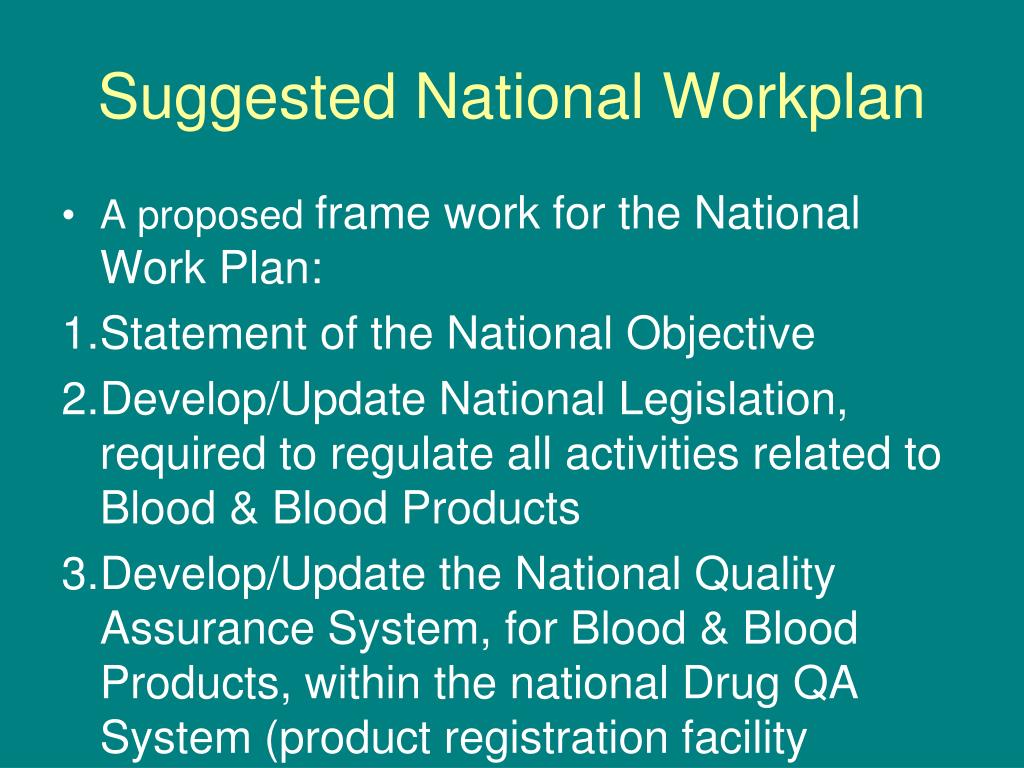 Suggested National Workplan

• A proposed frame work for the National Work Plan:

1.Statement of the National Objective

2.Develop/Update National Legislation, required to regulate all activities related to Blood & Blood Products

3.Develop/Update the National Quality Assurance System, for Blood & Blood Products, within the national Drug QA System (product registration facility